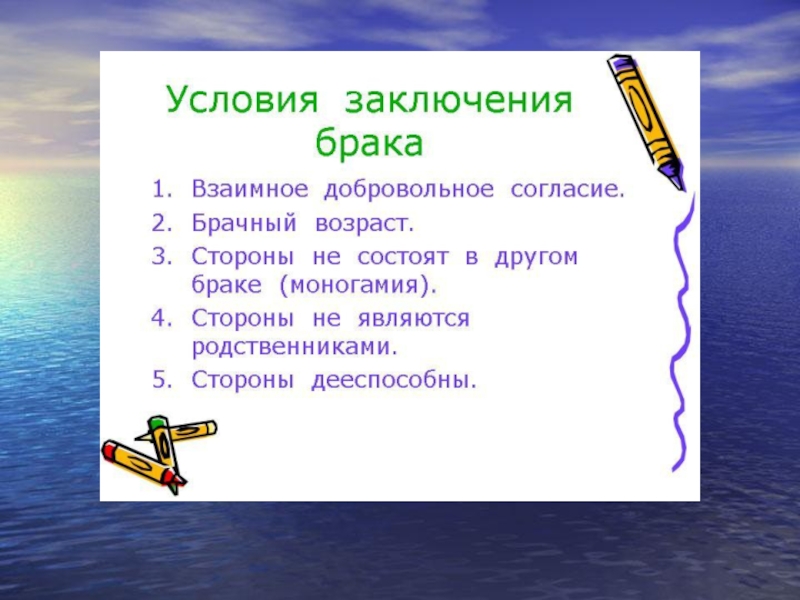 Условия заключения брака

1. Взаимное добровольное согласие.
2. Брачный возраст.
3. Стороны не состоят в другом браке (моногамия).
4. Стороны не являются родственниками.
5. Стороны дееспособны.